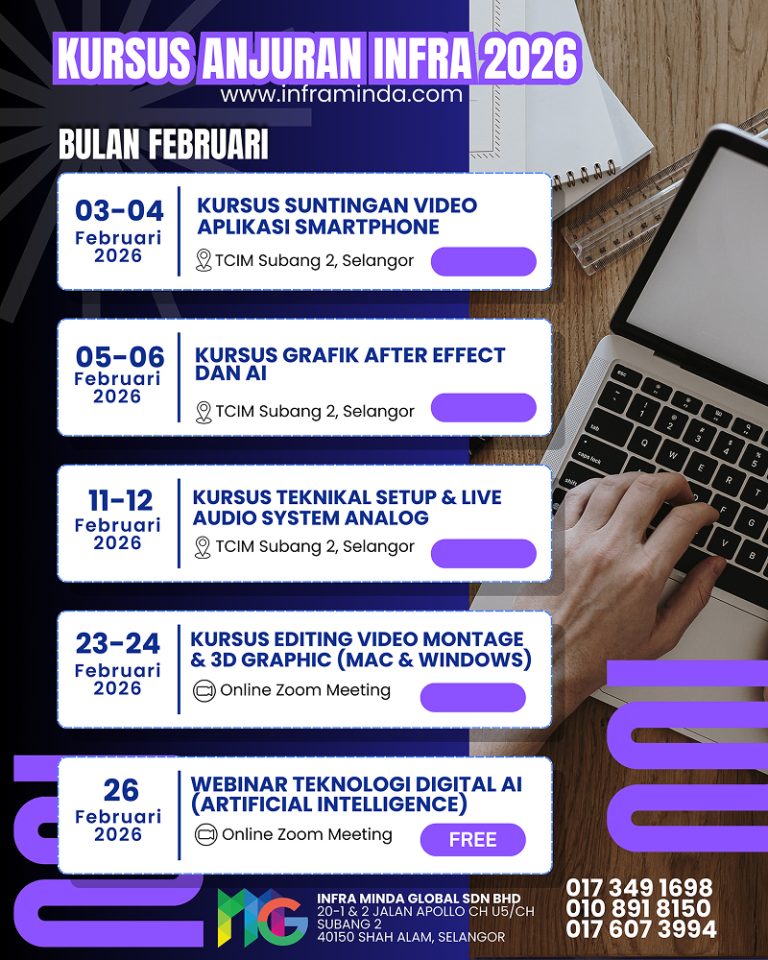 KURSUS ANJURAN INFRA 2026
www.inframinda.com

BULAN FEBRUARI

03-04 Februari 2026
KURSUS SUNTINGAN VIDEO APLIKASI SMARTPHONE
TCIM Subang 2, Selangor

05-06 Februari 2026
KURSUS GRAFIK AFTER EFFECT DAN AI
TCIM Subang 2, Selangor

11-12 Februari 2026
KURSUS TEKNIKAL SETUP & LIVE AUDIO SYSTEM ANALOG
TCIM Subang 2, Selangor

23-24 Februari 2026
KURSUS EDITING VIDEO MONTAGE & 3D GRAPHIC (MAC & WINDOWS)
Online Zoom Meeting

26 Februari 2026
WEBINAR TEKNOLOGI DIGITAL AI (ARTIFICIAL INTELLIGENCE)
Online Zoom Meeting
FREE

MG
INFRA MINDA GLOBAL SDN BHD
20-1 & 2 JALAN APOLLO CH U5/CH SUBANG 2
40150 SHAH ALAM, SELANGOR

017 349 1698
010 891 8150
017 607 3994